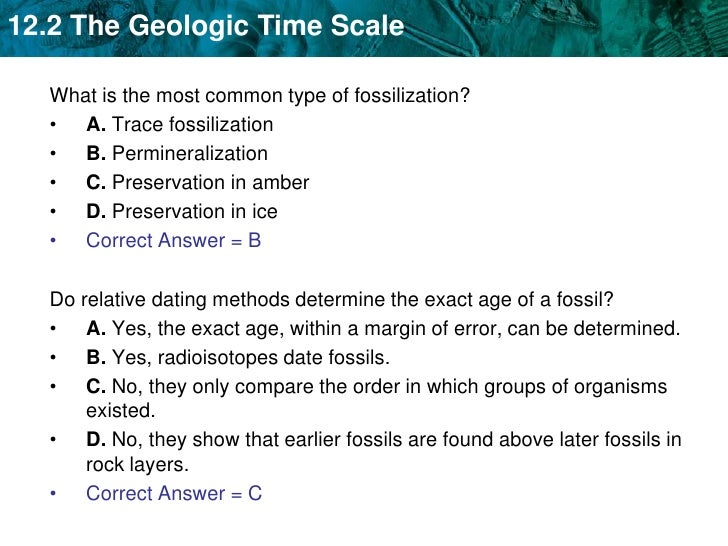 12.2 The Geologic Time Scale

What is the most common type of fossilization?
• A. Trace fossilization
• B. Permineralization
• C. Preservation in amber
• D. Preservation in ice
• Correct Answer = B

Do relative dating methods determine the exact age of a fossil?
• A. Yes, the exact age, within a margin of error, can be determined.
• B. Yes, radioisotopes date fossils.
• C. No, they only compare the order in which groups of organisms existed.
• D. No, they show that earlier fossils are found above later fossils in rock layers.
• Correct Answer = C